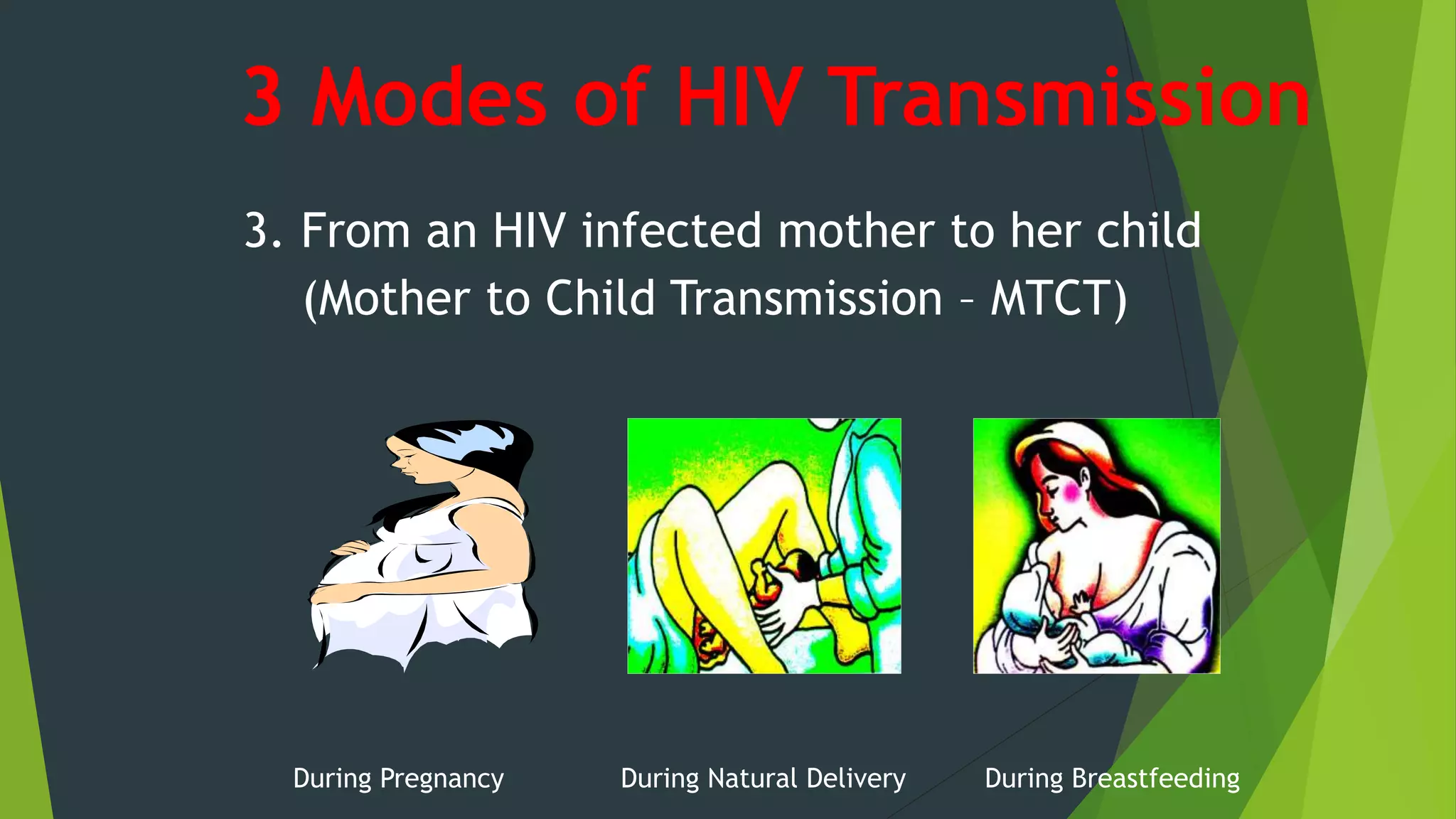 3 Modes of HIV Transmission

3. From an HIV infected mother to her child (Mother to Child Transmission – MTCT)

During Pregnancy

During Natural Delivery

During Breastfeeding